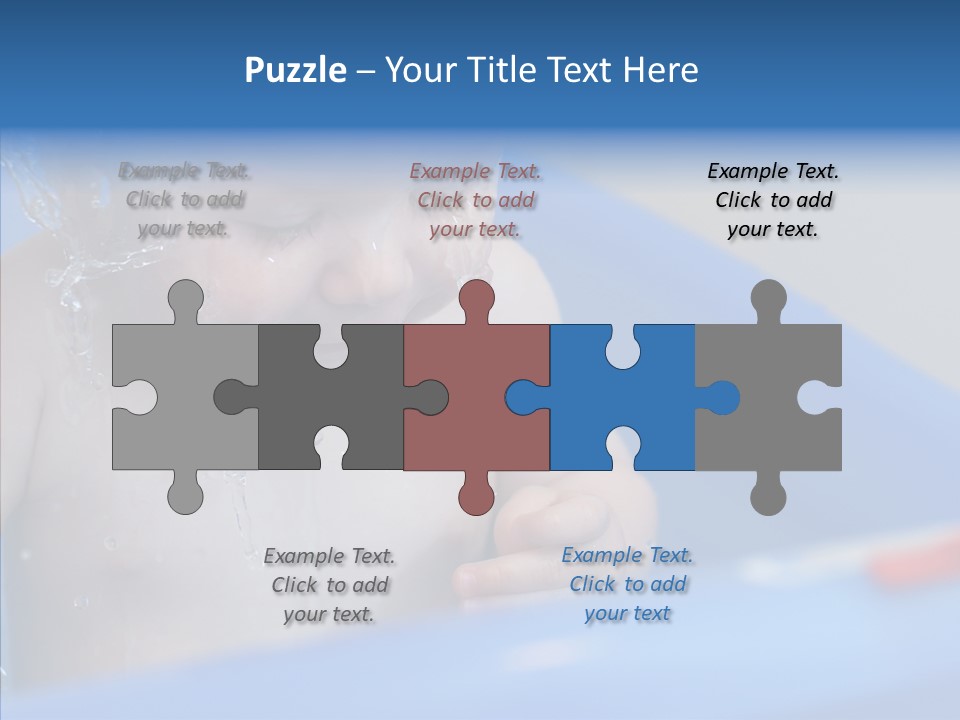 Puzzle – Your Title Text Here

Example Text. Click to add your text.

Example Text. Click to add your text.

Example Text. Click to add your text.

Example Text. Click to add your text.

Example Text. Click to add your text